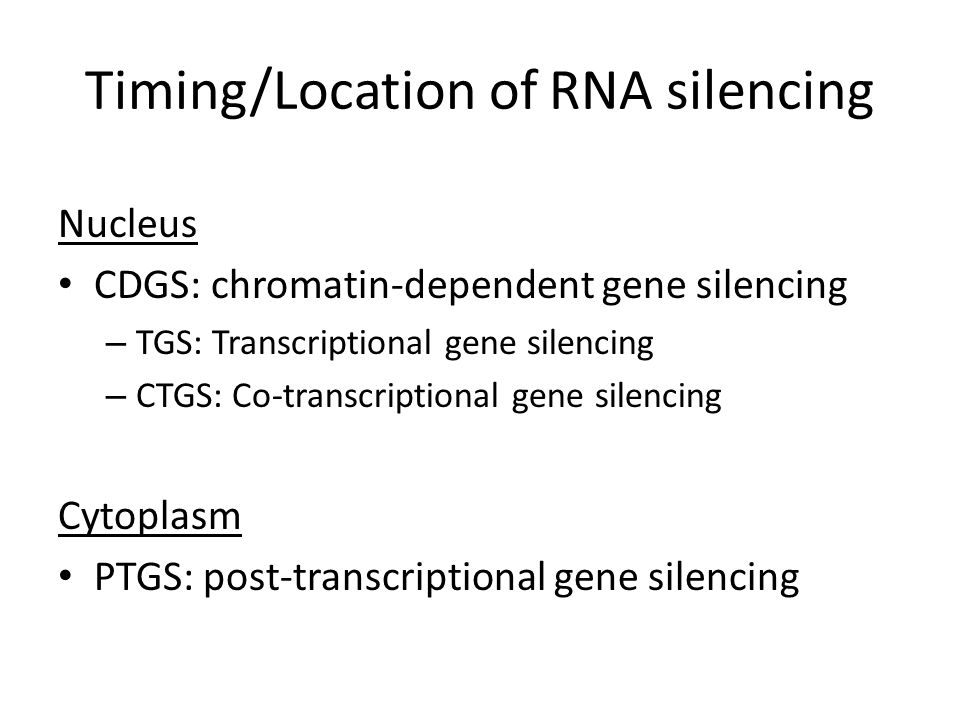 Timing/Location of RNA silencing

Nucleus

• CDGS: chromatin-dependent gene silencing
  – TGS: Transcriptional gene silencing
  – CTGS: Co-transcriptional gene silencing

Cytoplasm

• PTGS: post-transcriptional gene silencing